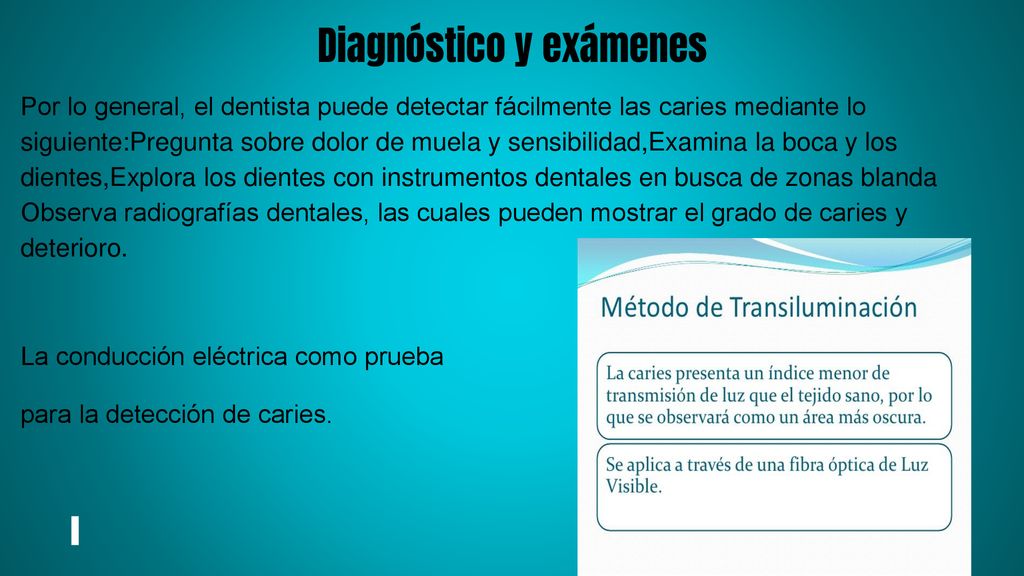 Diagnóstico y exámenes

Por lo general, el dentista puede detectar fácilmente las caries mediante lo siguiente:Pregunta sobre dolor de muela y sensibilidad,Examina la boca y los dientes,Explora los dientes con instrumentos dentales en busca de zonas blanda Observa radiografías dentales, las cuales pueden mostrar el grado de caries y deterioro.

La conducción eléctrica como prueba

para la detección de caries.

Método de Transiluminación

La caries presenta un índice menor de transmisión de luz que el tejido sano, por lo que se observará como un área más oscura.

Se aplica a través de una fibra óptica de Luz Visible.